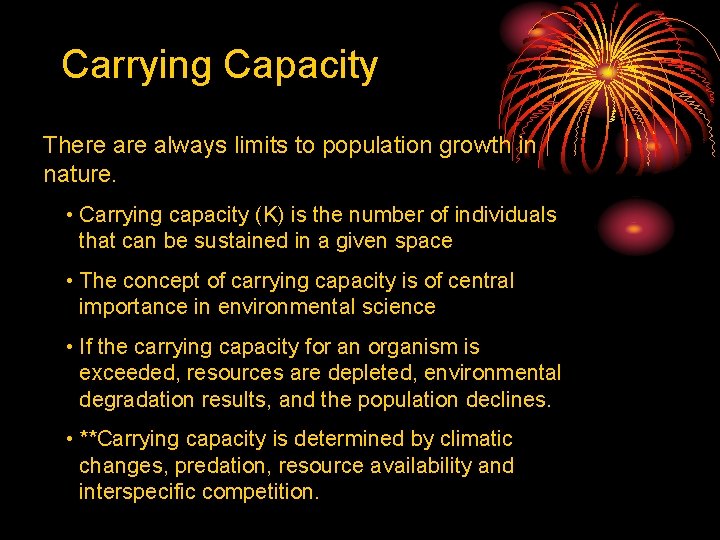 Carrying Capacity

There are always limits to population growth in nature.

• Carrying capacity (K) is the number of individuals that can be sustained in a given space

• The concept of carrying capacity is of central importance in environmental science

• If the carrying capacity for an organism is exceeded, resources are depleted, environmental degradation results, and the population declines.

• **Carrying capacity is determined by climatic changes, predation, resource availability and interspecific competition.